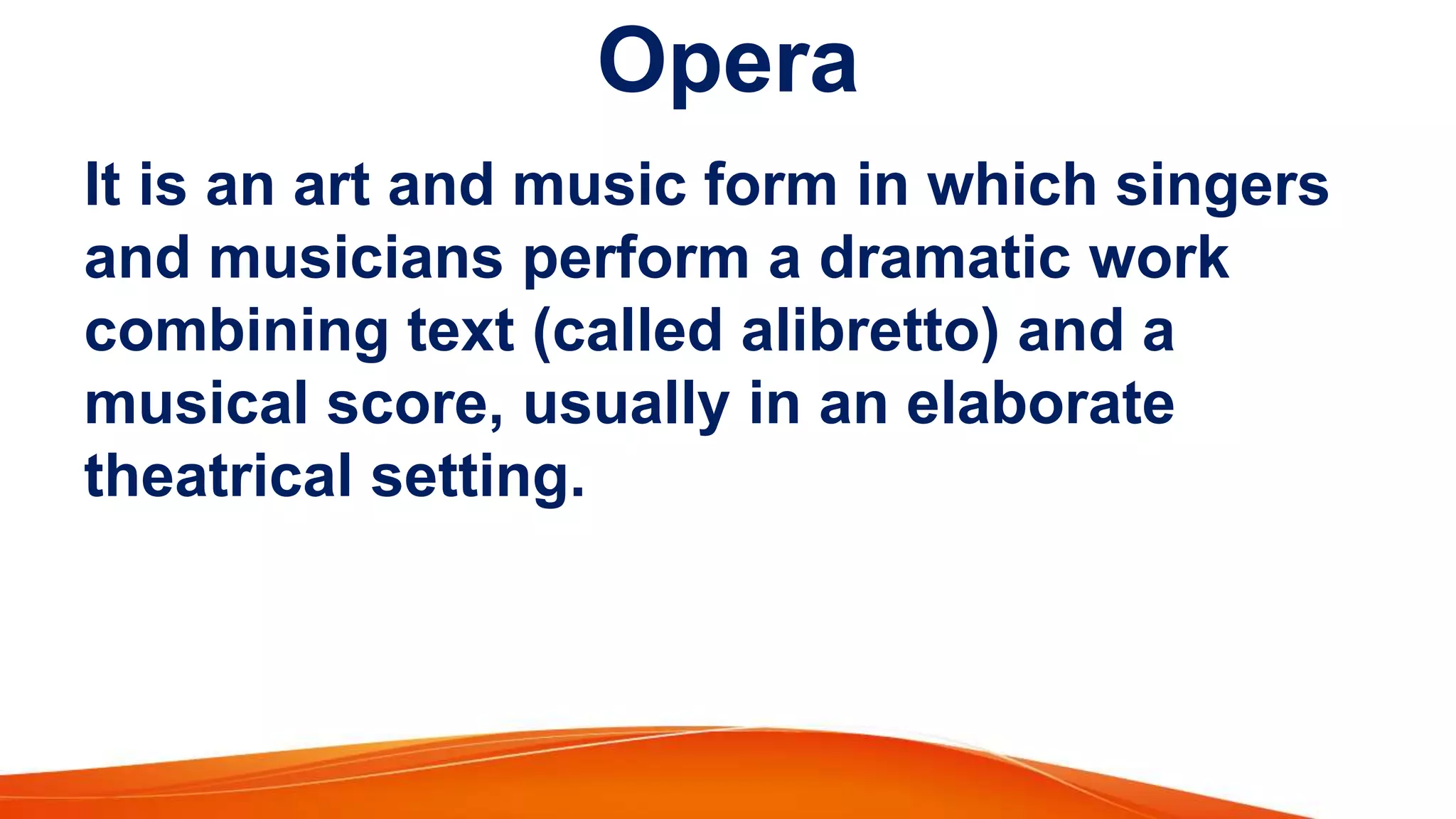 Opera

It is an art and music form in which singers and musicians perform a dramatic work combining text (called alibretto) and a musical score, usually in an elaborate theatrical setting.